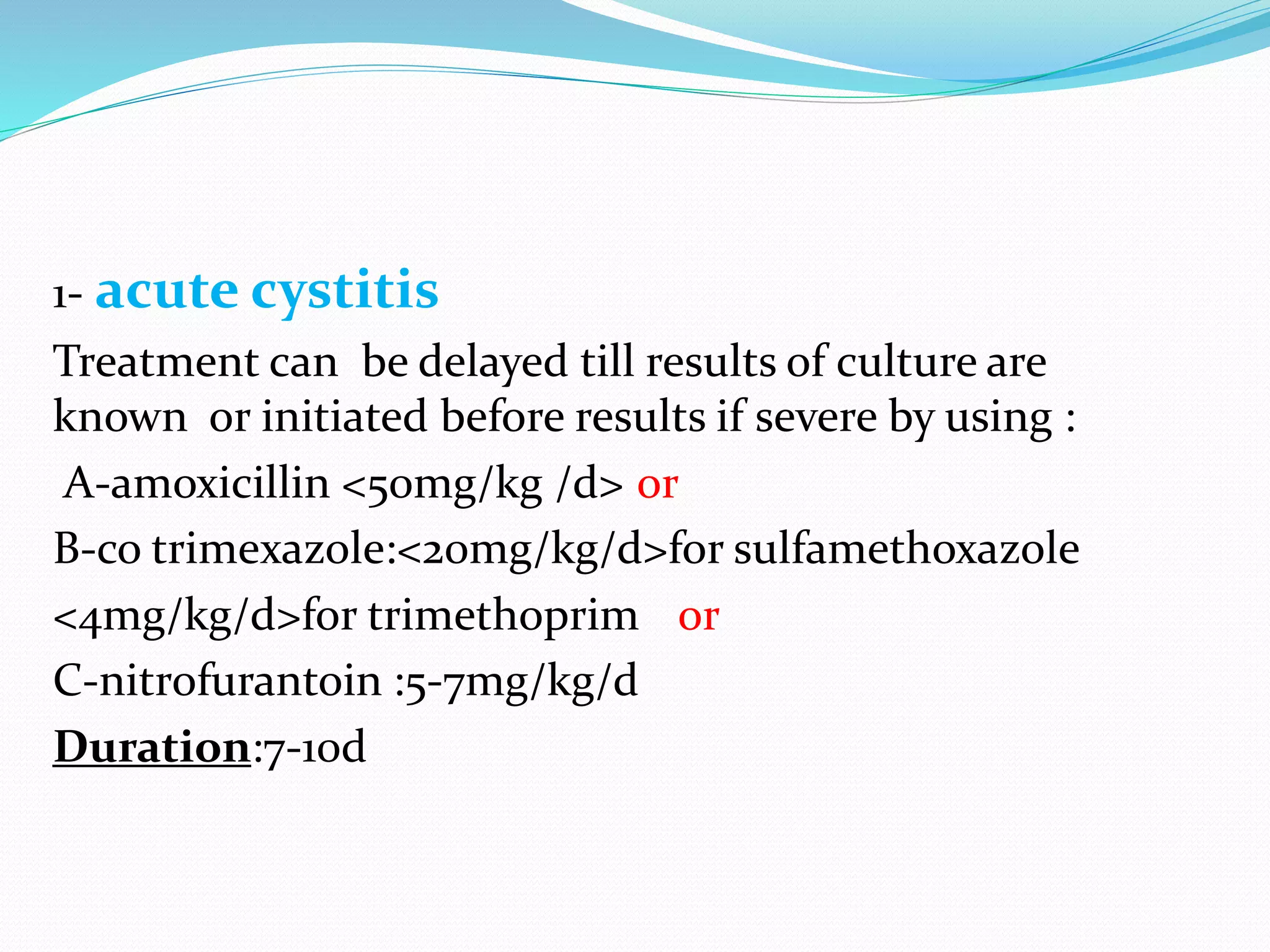 1- acute cystitis

Treatment can be delayed till results of culture are known or initiated before results if severe by using :

A-amoxicillin <50mg/kg /d> or

B-co trimexazole:<20mg/kg/d>for sulfamethoxazole

<4mg/kg/d>for trimethoprim or

C-nitrofurantoin :5-7mg/kg/d

Duration:7-10d